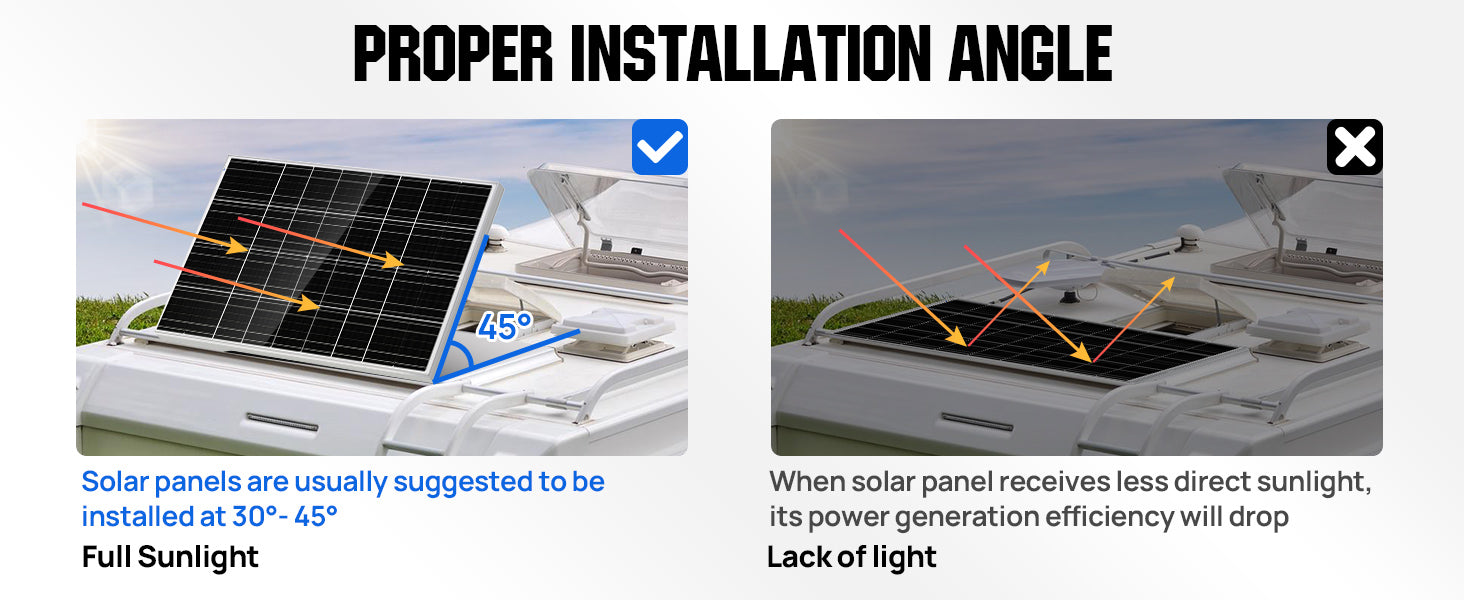 PROPER INSTALLATION ANGLE

45°

Solar panels are usually suggested to be installed at 30°- 45°

Full Sunlight

When solar panel receives less direct sunlight, its power generation efficiency will drop

Lack of light